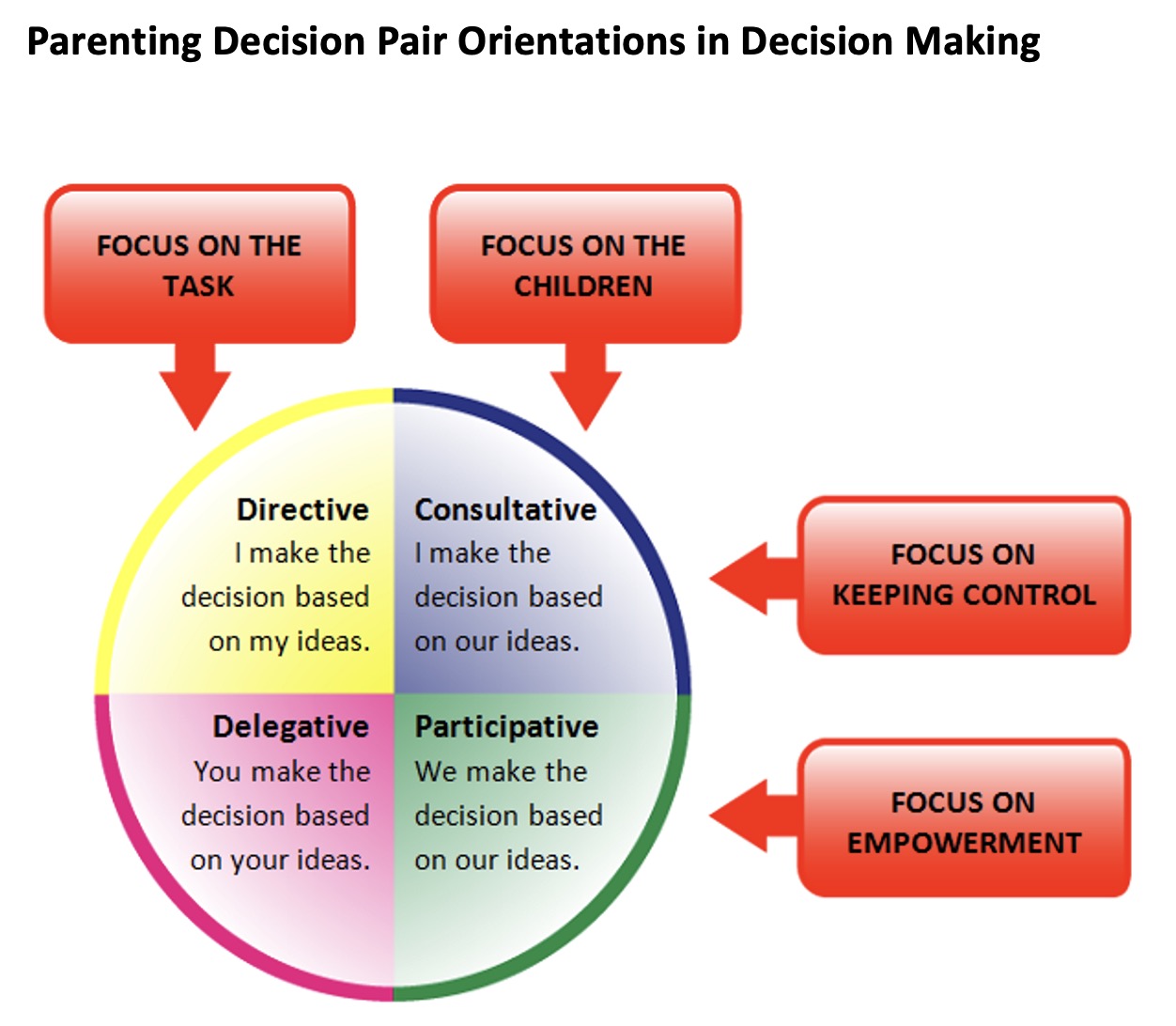 Parenting Decision Pair Orientations in Decision Making

FOCUS ON THE TASK

FOCUS ON THE CHILDREN

Directive
I make the decision based on my ideas.

Consultative
I make the decision based on our ideas.

FOCUS ON KEEPING CONTROL

Delegative
You make the decision based on your ideas.

Participative
We make the decision based on our ideas.

FOCUS ON EMPOWERMENT